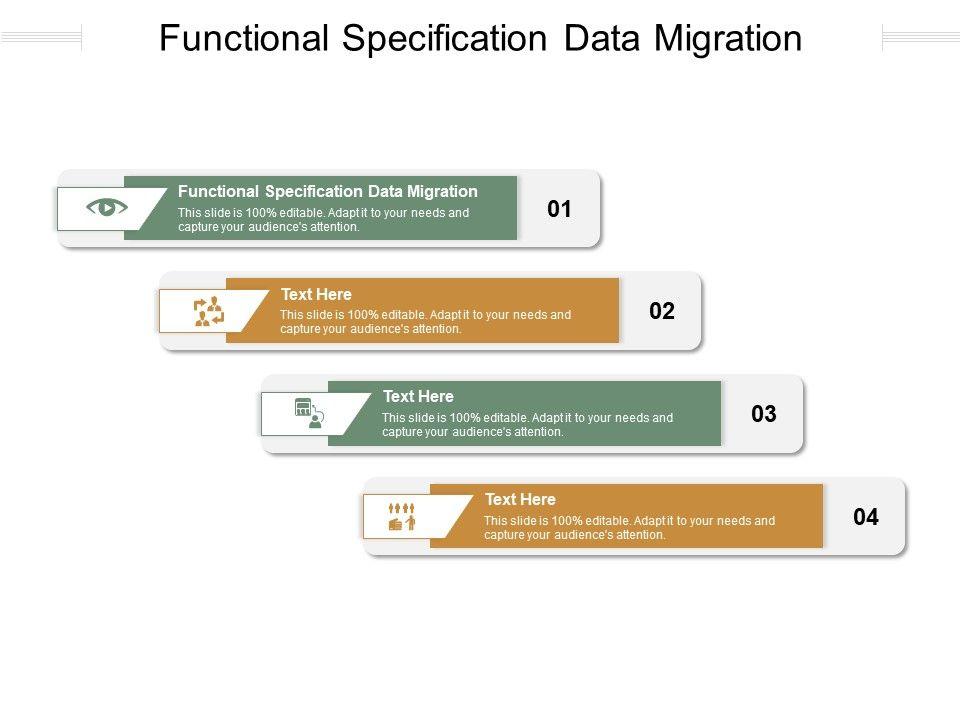 Functional Specification Data Migration

Functional Specification Data Migration
This slide is 100% editable. Adapt it to your needs and capture your audience's attention.
01

Text Here
This slide is 100% editable. Adapt it to your needs and capture your audience's attention.
02

Text Here
This slide is 100% editable. Adapt it to your needs and capture your audience's attention.
03

Text Here
This slide is 100% editable. Adapt it to your needs and capture your audience's attention.
04